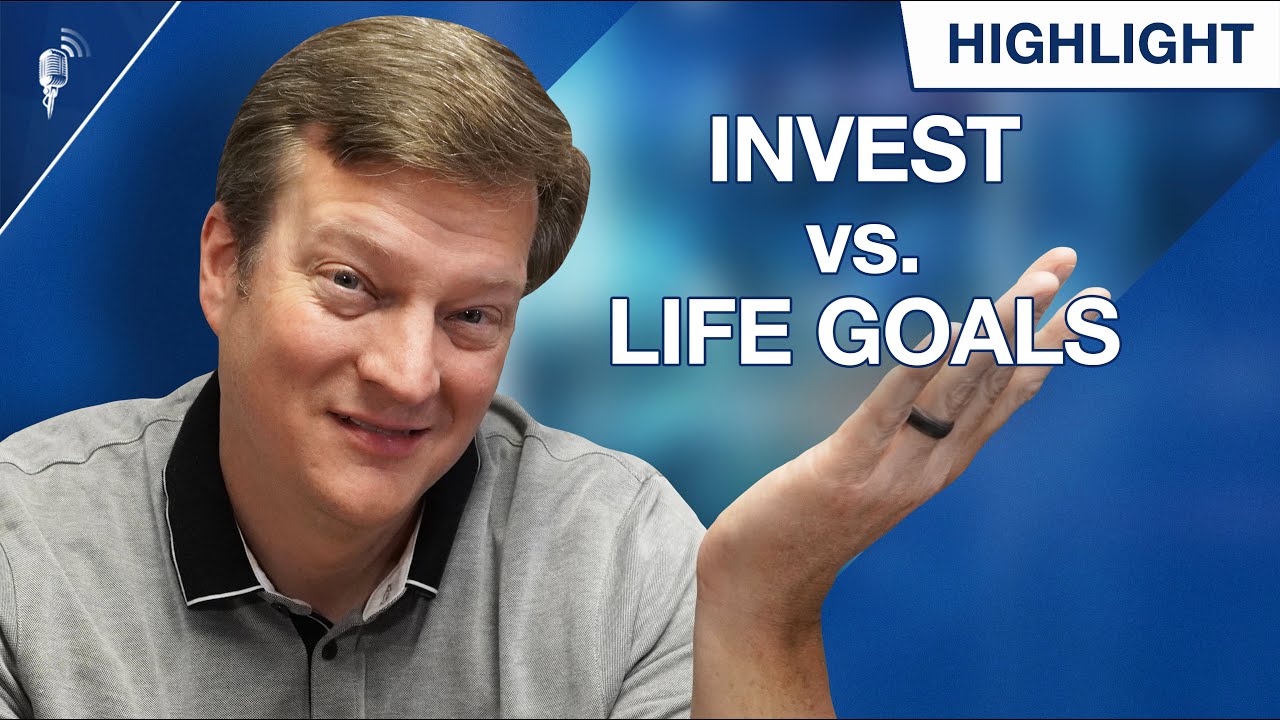 HIGHLIGHT

INVEST
vs.
LIFE GOALS